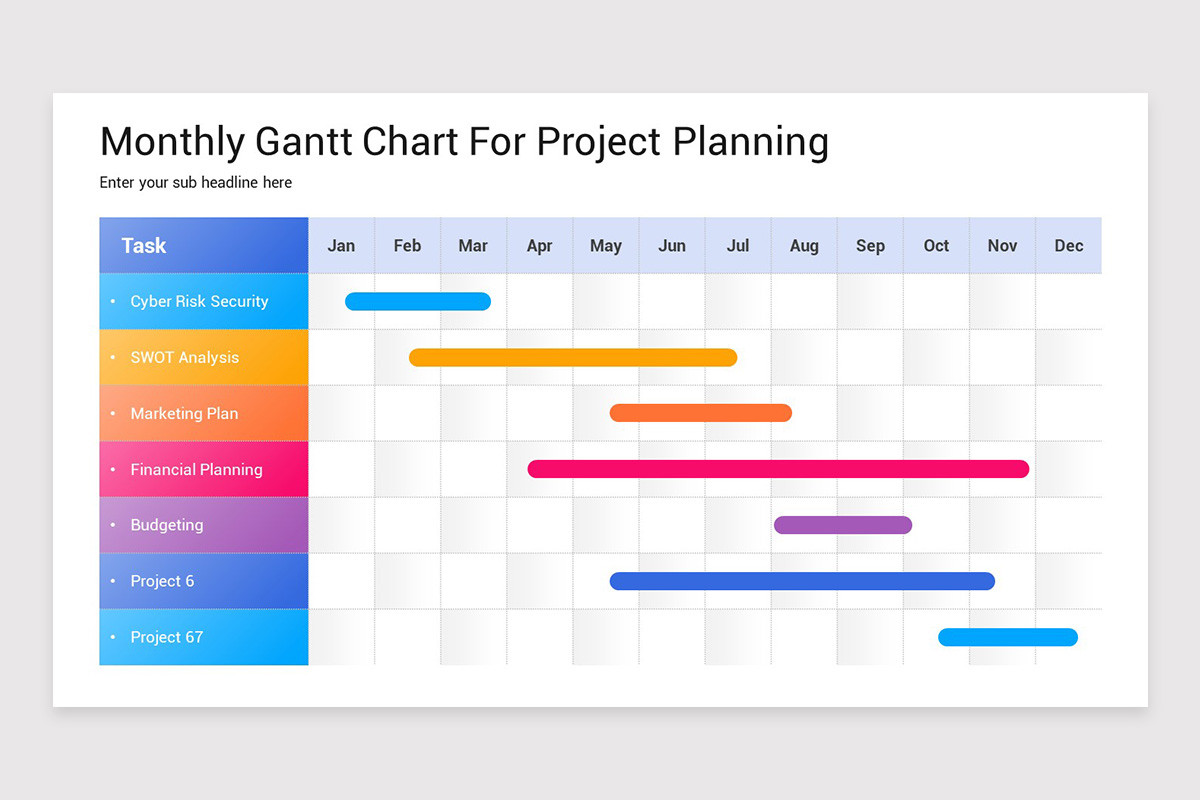 Monthly Gantt Chart For Project Planning

Enter your sub headline here

| Task | Jan | Feb | Mar | Apr | May | Jun | Jul | Aug | Sep | Oct | Nov | Dec |
|---|---|---|---|---|---|---|---|---|---|---|---|---|
| • Cyber Risk Security | | | | | | | | | | | | |
| • SWOT Analysis | | | | | | | | | | | | |
| • Marketing Plan | | | | | | | | | | | | |
| • Financial Planning | | | | | | | | | | | | |
| • Budgeting | | | | | | | | | | | | |
| • Project 6 | | | | | | | | | | | | |
| • Project 67 | | | | | | | | | | | | |